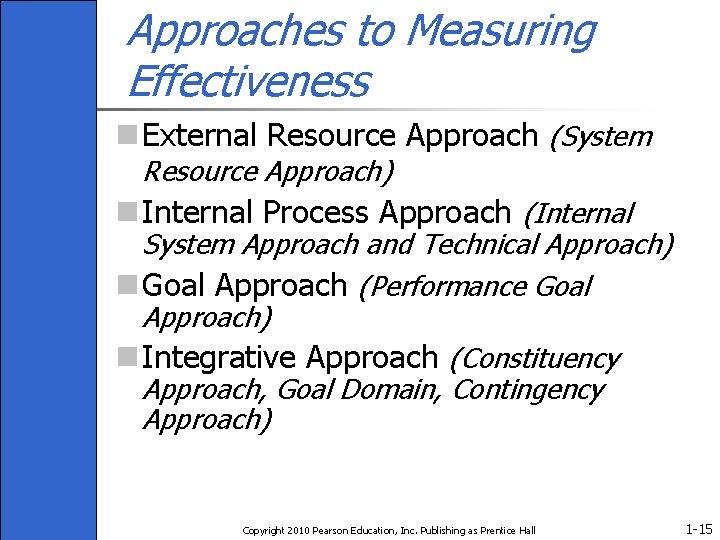 Approaches to Measuring Effectiveness

External Resource Approach (System Resource Approach)

Internal Process Approach (Internal System Approach and Technical Approach)

Goal Approach (Performance Goal Approach)

Integrative Approach (Constituency Approach, Goal Domain, Contingency Approach)

Copyright 2010 Pearson Education, Inc. Publishing as Prentice Hall

1-15